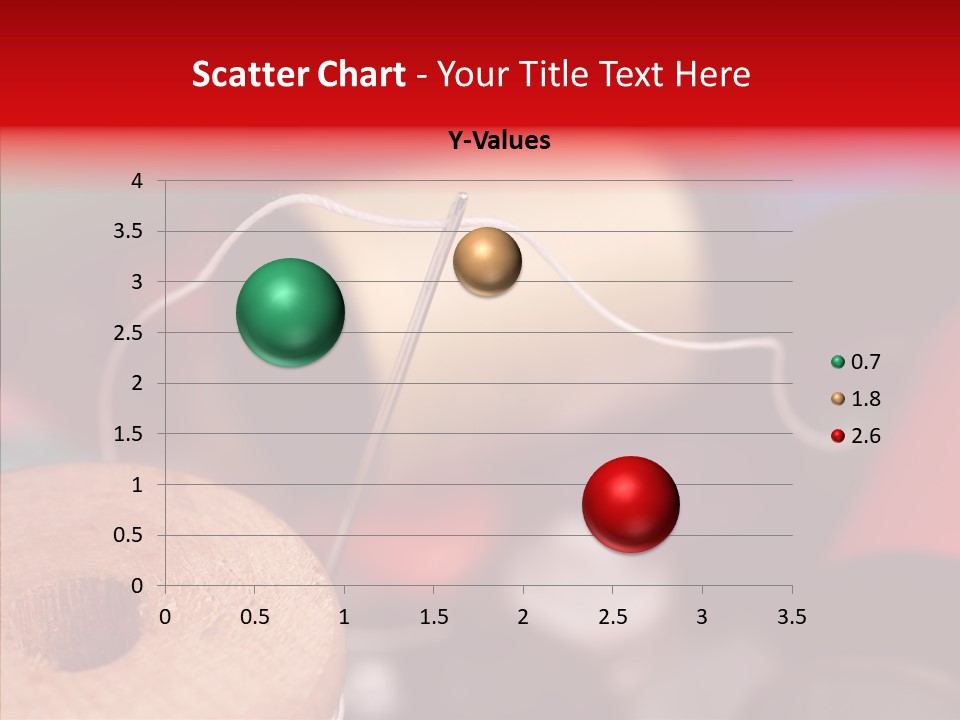 Scatter Chart - Your Title Text Here

Y-Values

4
3.5
3
2.5
2
1.5
1
0.5
0

0 0.5 1 1.5 2 2.5 3 3.5

0.7
1.8
2.6